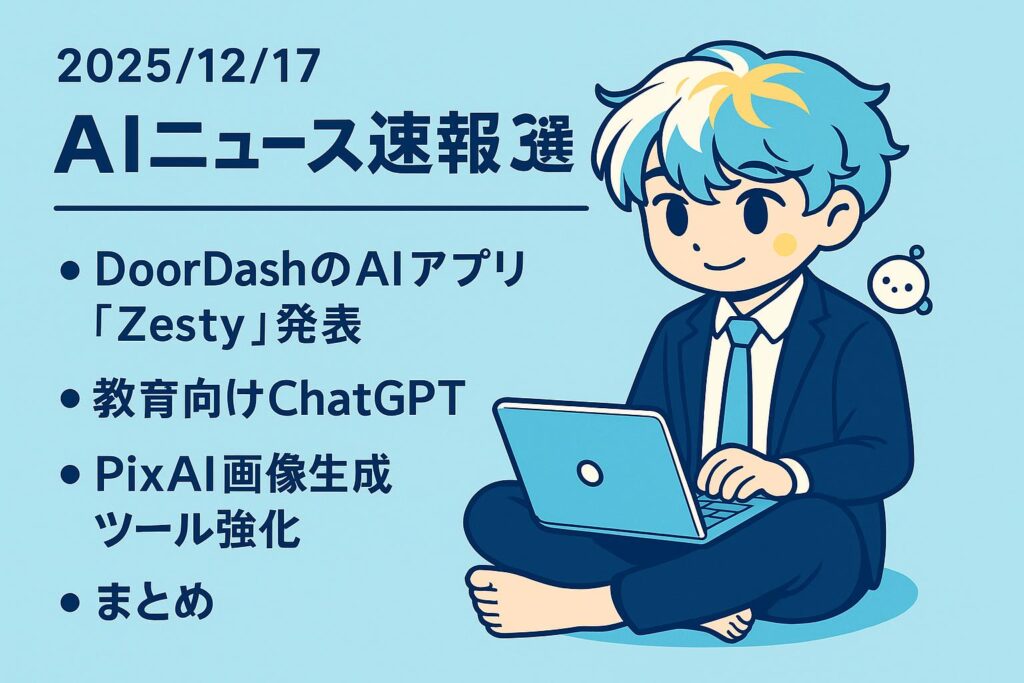 2025/12/17

AIニュース速報3選

• DoorDashのAIアプリ「Zesty」発表

• 教育向けChatGPT

• PixAI画像生成ツール強化

• まとめ